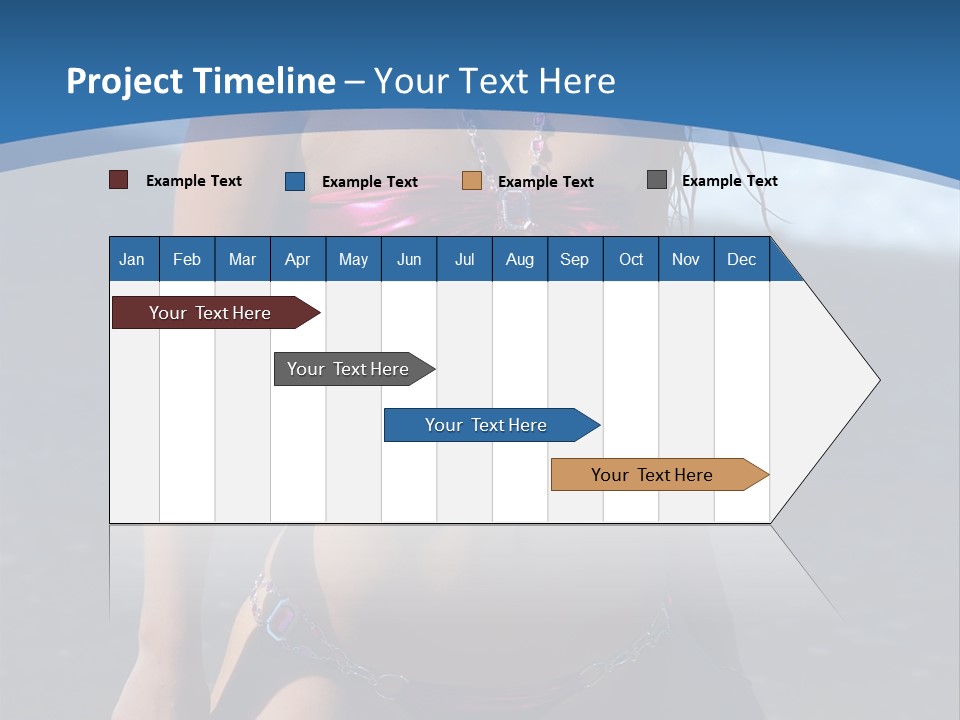 Project Timeline – Your Text Here

Example Text
Example Text
Example Text
Example Text

| Jan | Feb | Mar | Apr | May | Jun | Jul | Aug | Sep | Oct | Nov | Dec |
|---|---|---|---|---|---|---|---|---|---|---|---|

Your Text Here

Your Text Here

Your Text Here

Your Text Here